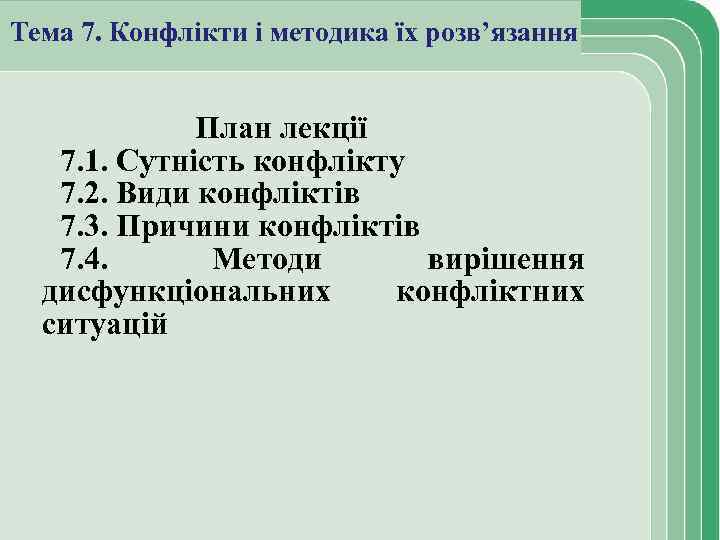 Тема 7. Конфлікти і методика їх розв’язання

План лекції

7.1. Сутність конфлікту

7.2. Види конфліктів

7.3. Причини конфліктів

7.4. Методи вирішення дисфункціональних конфліктних ситуацій